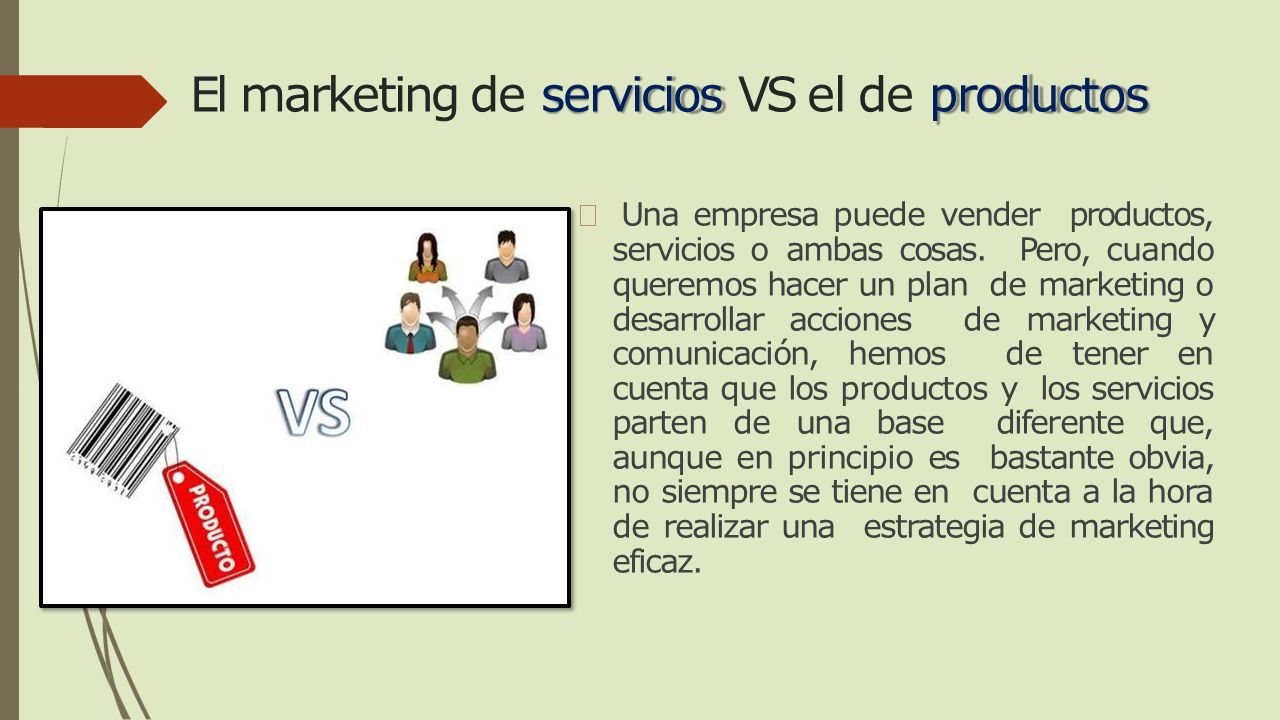 El marketing de servicios VS el de productos

VS

PRODUCTO

Una empresa puede vender productos, servicios o ambas cosas. Pero, cuando queremos hacer un plan de marketing o desarrollar acciones de marketing y comunicación, hemos de tener en cuenta que los productos y los servicios parten de una base diferente que, aunque en principio es bastante obvia, no siempre se tiene en cuenta a la hora de realizar una estrategia de marketing eficaz.